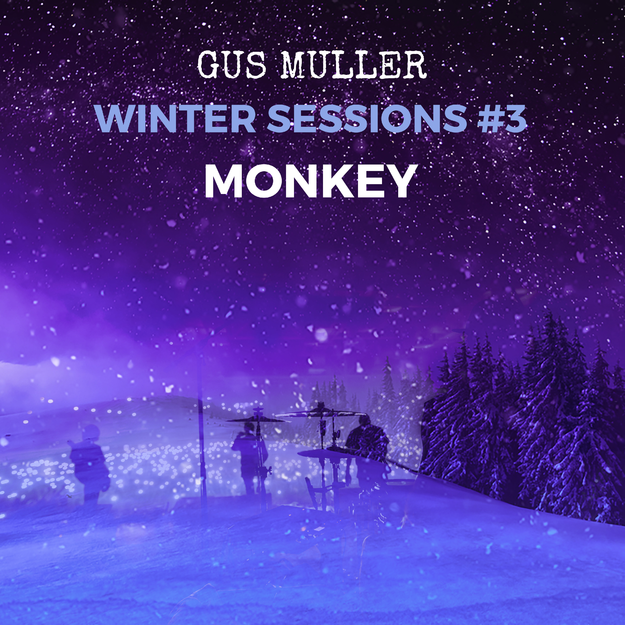 GUS MULLER
WINTER SESSIONS #3
MONKEY